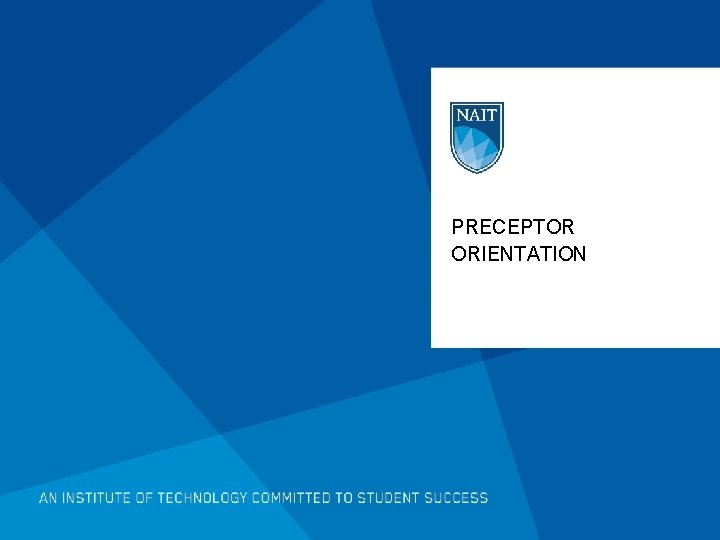 NAIT

PRECEPTOR ORIENTATION

AN INSTITUTE OF TECHNOLOGY COMMITTED TO STUDENT SUCCESS